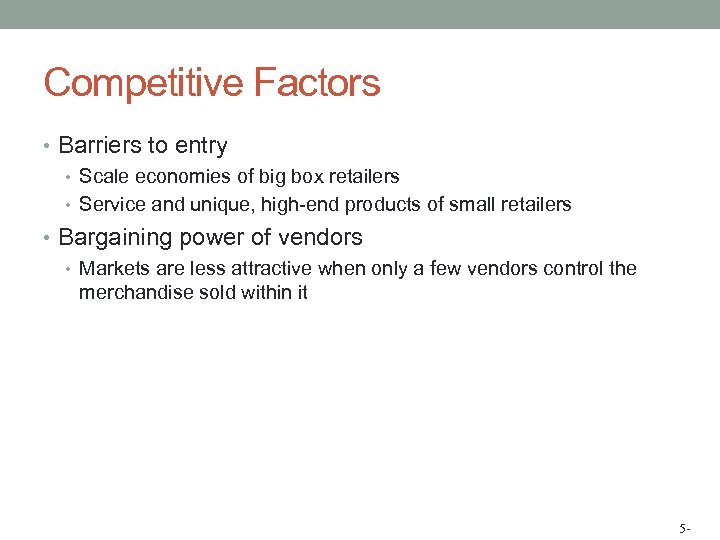 Competitive Factors

• Barriers to entry
  • Scale economies of big box retailers
  • Service and unique, high-end products of small retailers
• Bargaining power of vendors
  • Markets are less attractive when only a few vendors control the merchandise sold within it

5-